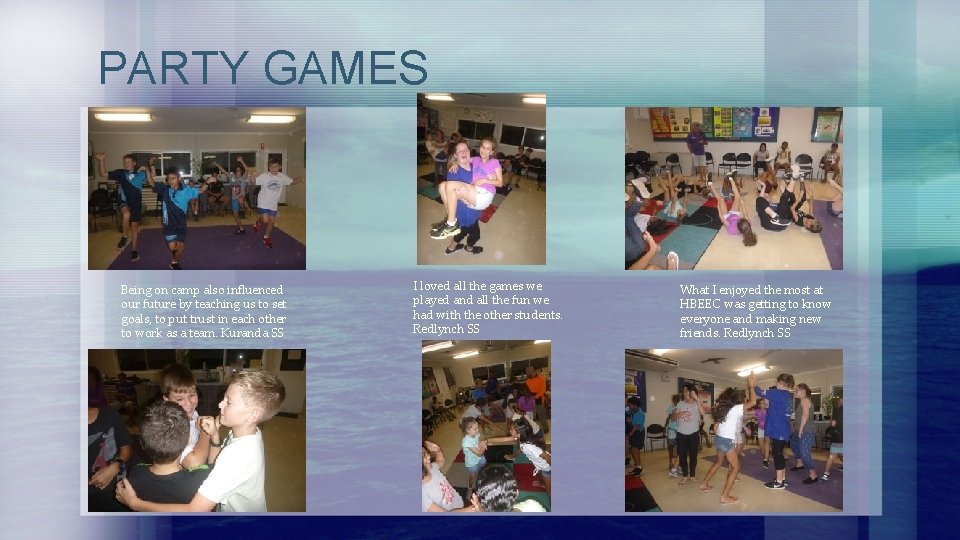 PARTY GAMES

Being on camp also influenced our future by teaching us to set goals, to put trust in each other to work as a team. Kuranda SS

I loved all the games we played and all the fun we had with the other students. Redlynch SS

What I enjoyed the most at HBEEC was getting to know everyone and making new friends. Redlynch SS